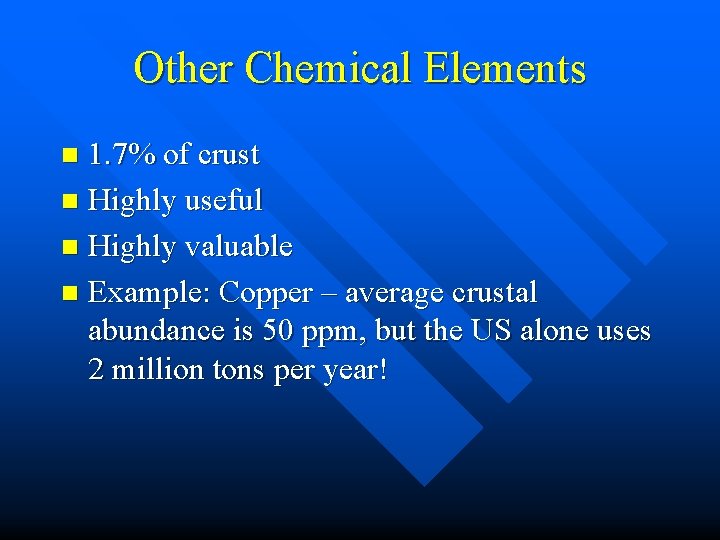 Other Chemical Elements

- 1.7% of crust
- Highly useful
- Highly valuable
- Example: Copper – average crustal abundance is 50 ppm, but the US alone uses 2 million tons per year!